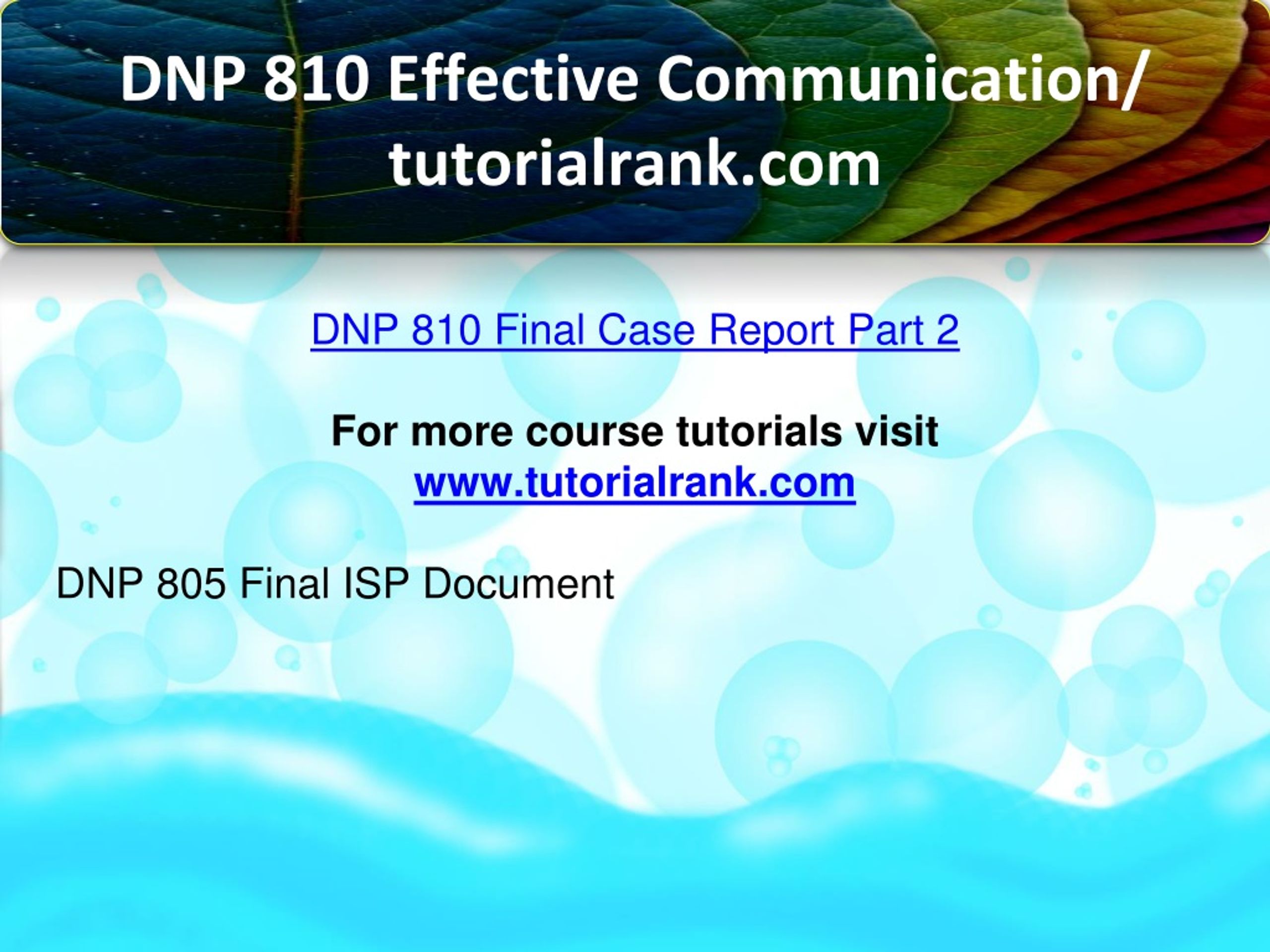 DNP 810 Effective Communication/ tutorialrank.com

DNP 810 Final Case Report Part 2

For more course tutorials visit
www.tutorialrank.com

DNP 805 Final ISP Document